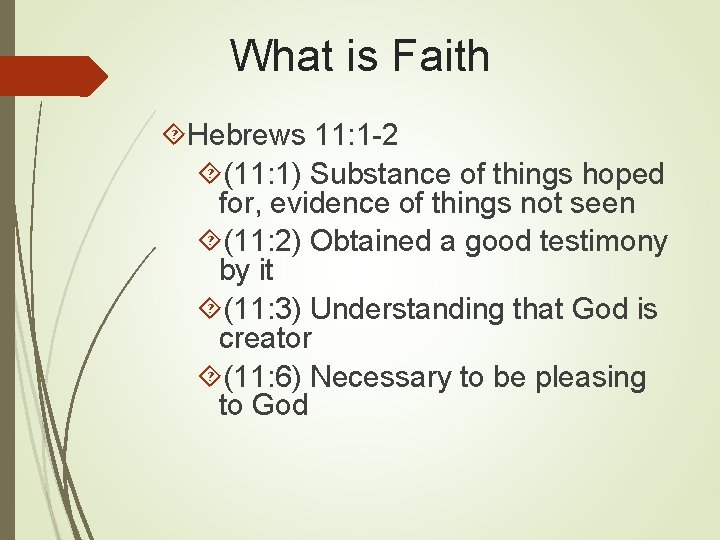 What is Faith

Hebrews 11:1-2

(11:1) Substance of things hoped for, evidence of things not seen

(11:2) Obtained a good testimony by it

(11:3) Understanding that God is creator

(11:6) Necessary to be pleasing to God